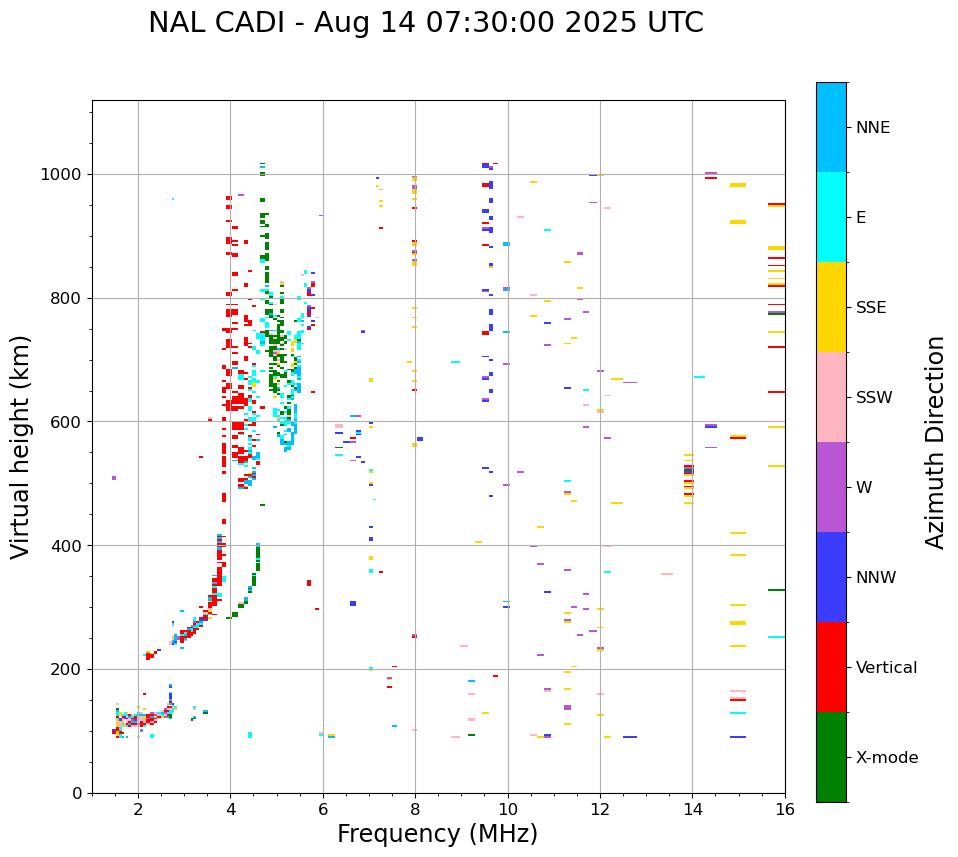 NAL CADI - Aug 14 07:30:00 2025 UTC

Virtual height (km)

1000
800
600
400
200
0

2
4
6
8
10
12
14
16

Frequency (MHz)

NNE
E
SSE
SSW
W
NNW
Vertical
X-mode

Azimuth Direction